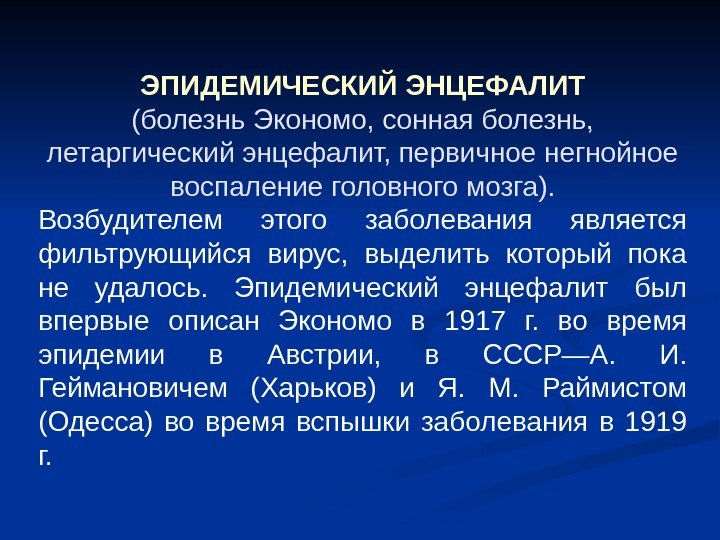 ЭПИДЕМИЧЕСКИЙ ЭНЦЕФАЛИТ
(болезнь Экономо, сонная болезнь, летаргический энцефалит, первичное негнойное воспаление головного мозга).

Возбудителем этого заболевания является фильтрующийся вирус, выделить который пока не удалось. Эпидемический энцефалит был впервые описан Экономо в 1917 г. во время эпидемии в Австрии, в СССР—А. И. Геймановичем (Харьков) и Я. М. Раймистом (Одесса) во время вспышки заболевания в 1919 г.